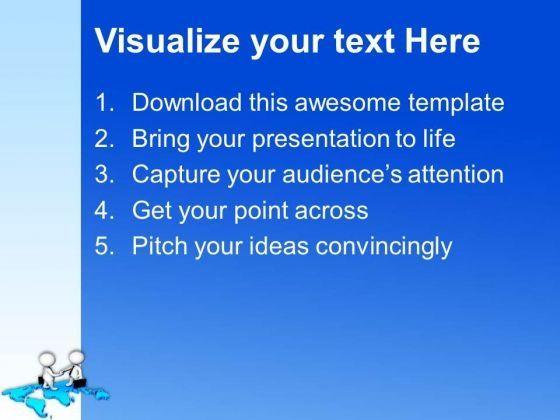 Visualize your text Here

1. Download this awesome template
2. Bring your presentation to life
3. Capture your audience's attention
4. Get your point across
5. Pitch your ideas convincingly